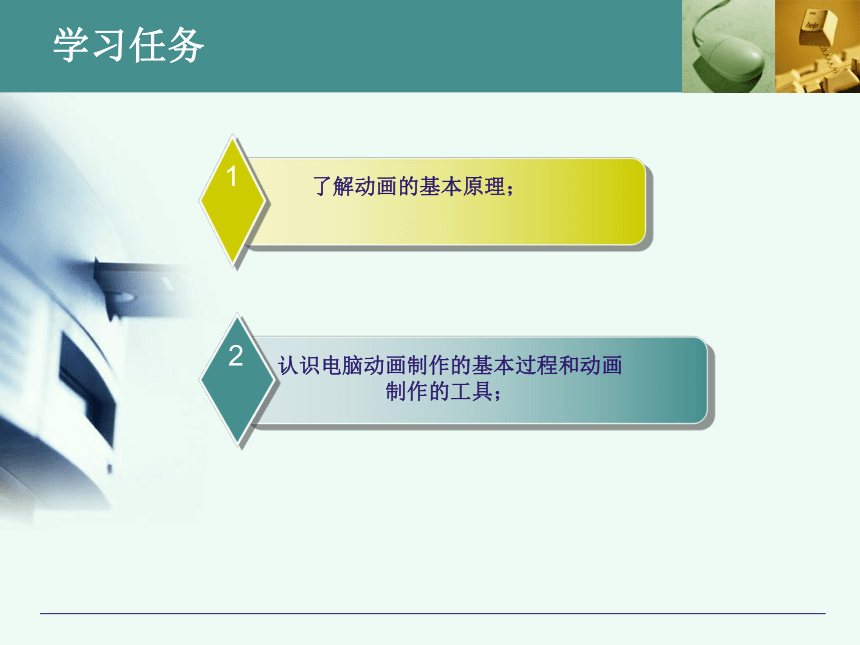 学习任务

1

了解动画的基本原理；

2

认识电脑动画制作的基本过程和动画制作的工具；